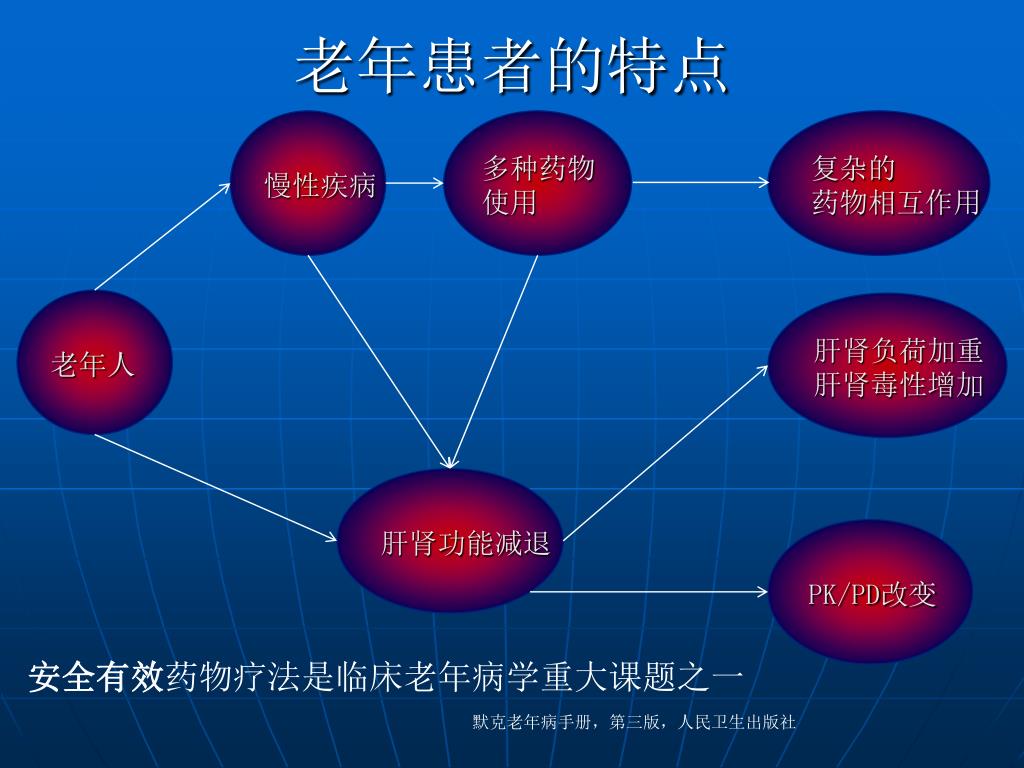 老年患者的特点

慢性疾病

多种药物使用

复杂的药物相互作用

老年人

肝肾负荷加重
肝肾毒性增加

肝肾功能减退

PK/PD改变

安全有效药物疗法是临床老年病学重大课题之一

默克老年病手册，第三版，人民卫生出版社